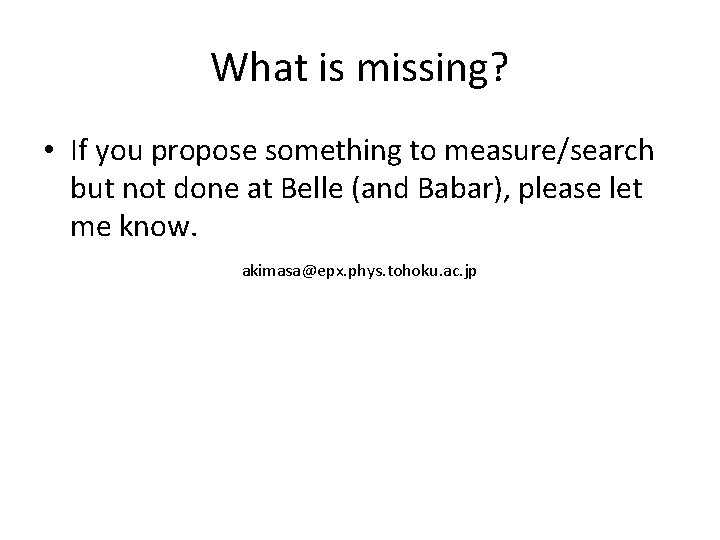 What is missing?

• If you propose something to measure/search but not done at Belle (and Babar), please let me know.

akimasa@epx.phys.tohoku.ac.jp